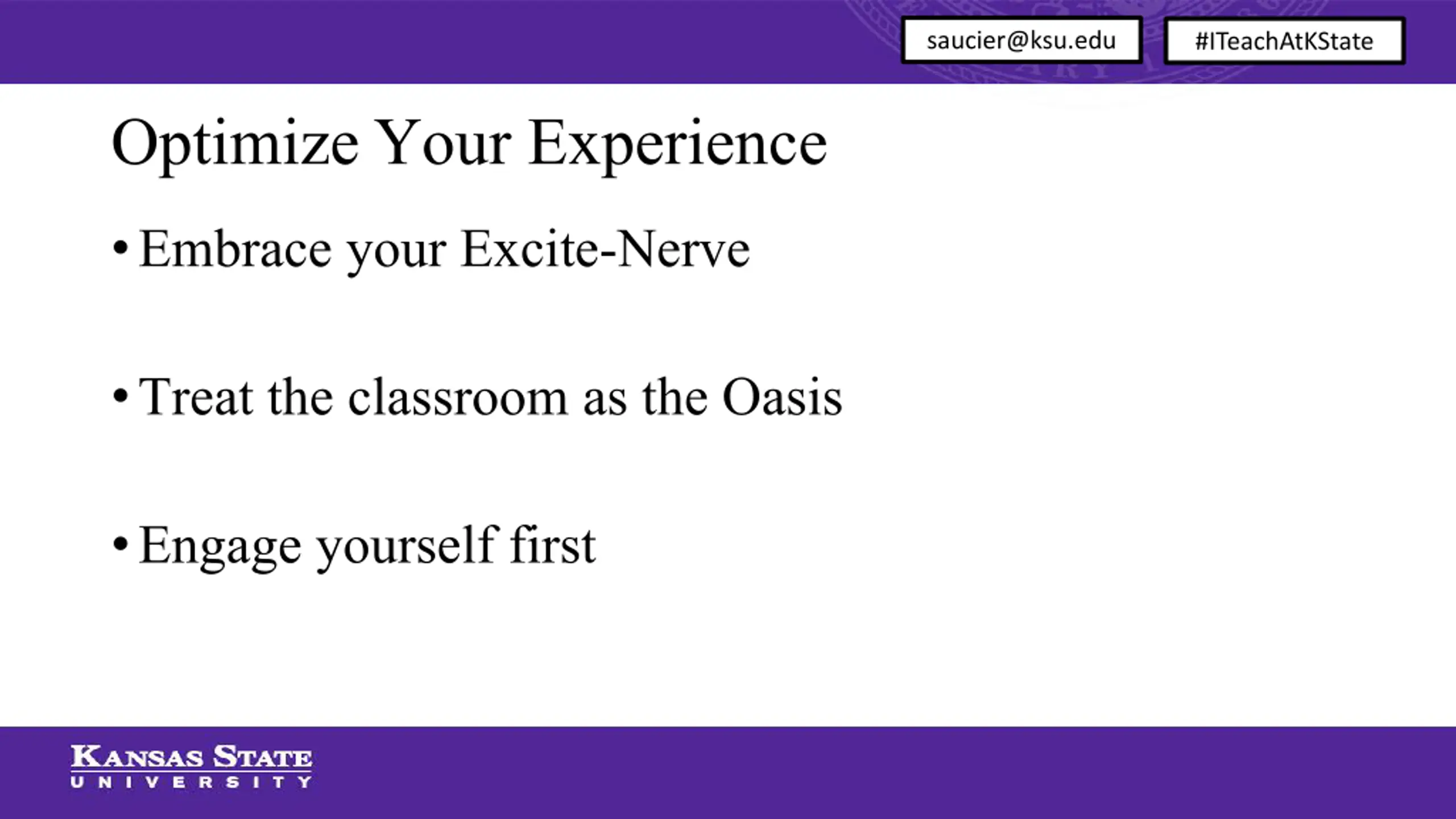 saucier@ksu.edu

#ITeachAtKState

Optimize Your Experience

• Embrace your Excite-Nerve

• Treat the classroom as the Oasis

• Engage yourself first

KANSAS STATE
UNIVERSITY